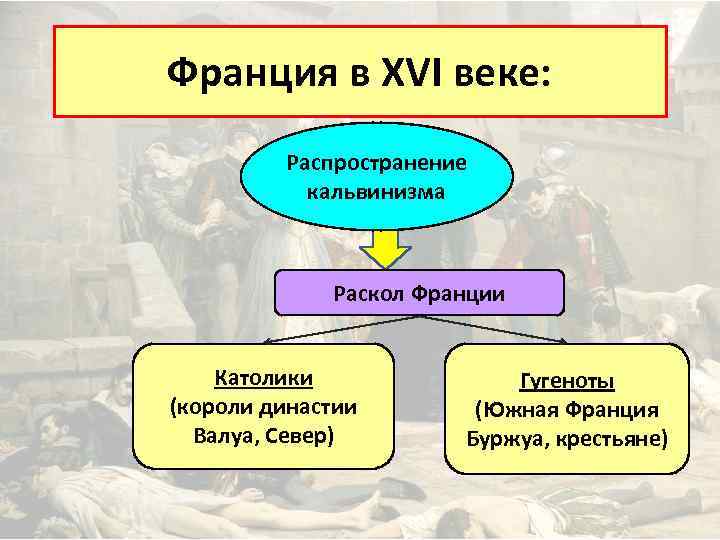 Франция в XVI веке:

Распространение кальвинизма

Раскол Франции

Католики
(короли династии Валуа, Север)

Гугеноты
(Южная Франция Буржуа, крестьяне)